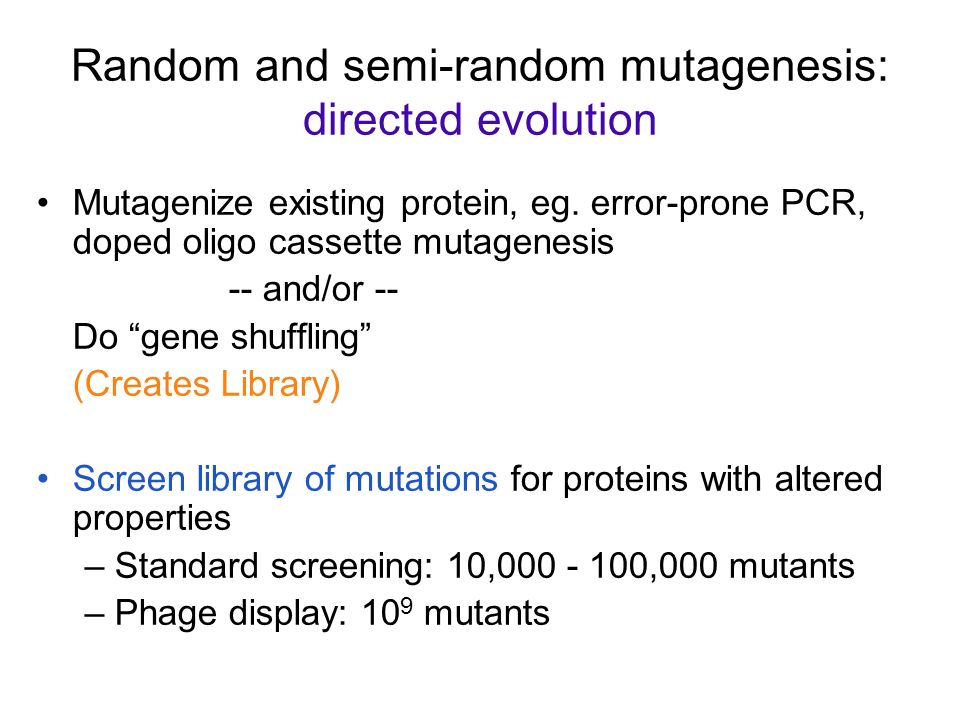 Random and semi-random mutagenesis:
directed evolution

• Mutagenize existing protein, eg. error-prone PCR, doped oligo cassette mutagenesis

-- and/or --

Do “gene shuffling”

(Creates Library)

• Screen library of mutations for proteins with altered properties

– Standard screening: 10,000 - 100,000 mutants

– Phage display: $10^9$ mutants